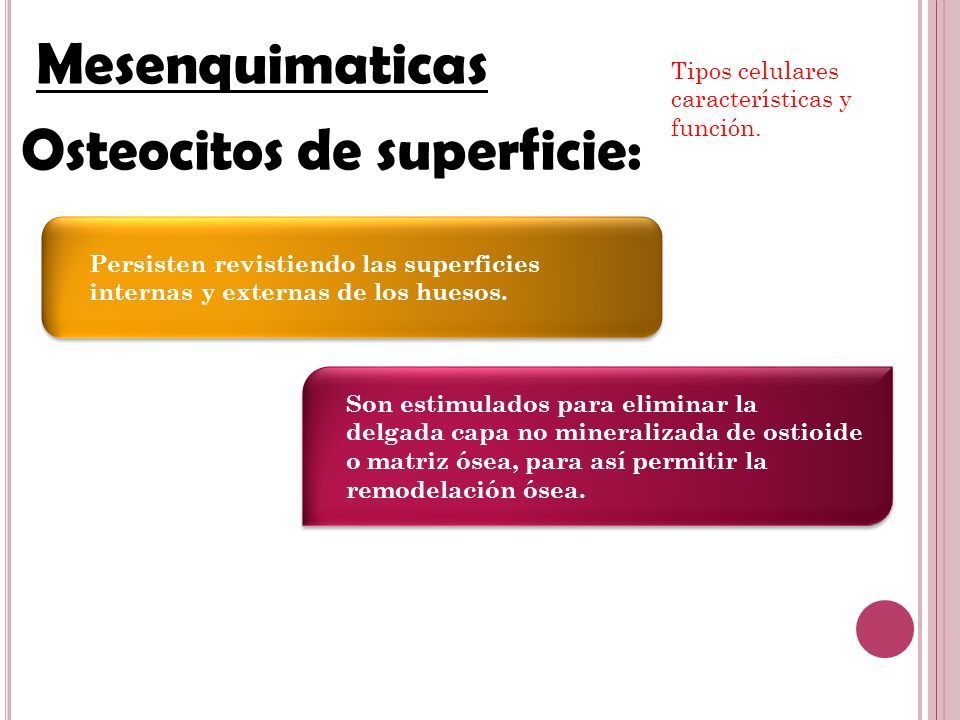 Mesenquimaticas

Tipos celulares características y función.

Osteocitos de superficie:

Persisten revistiendo las superficies internas y externas de los huesos.

Son estimulados para eliminar la delgada capa no mineralizada de ostioide o matriz ósea, para así permitir la remodelación ósea.